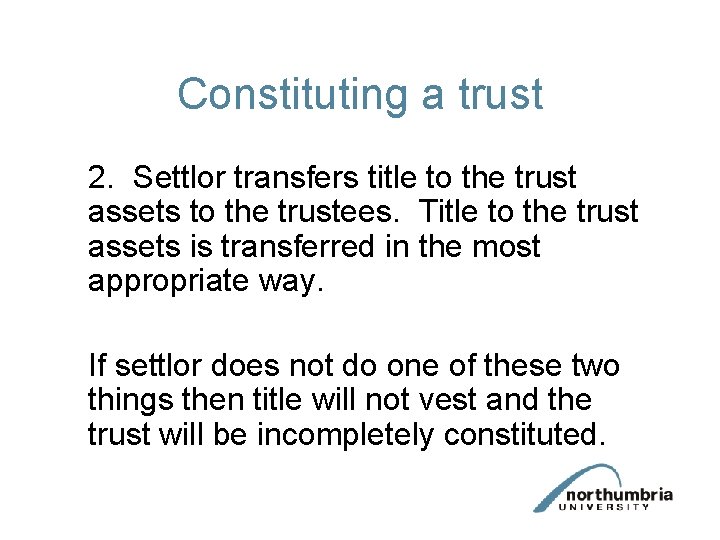 Constituting a trust

2. Settlor transfers title to the trust assets to the trustees. Title to the trust assets is transferred in the most appropriate way.

If settlor does not do one of these two things then title will not vest and the trust will be incompletely constituted.

northumbria UNIVERSITY